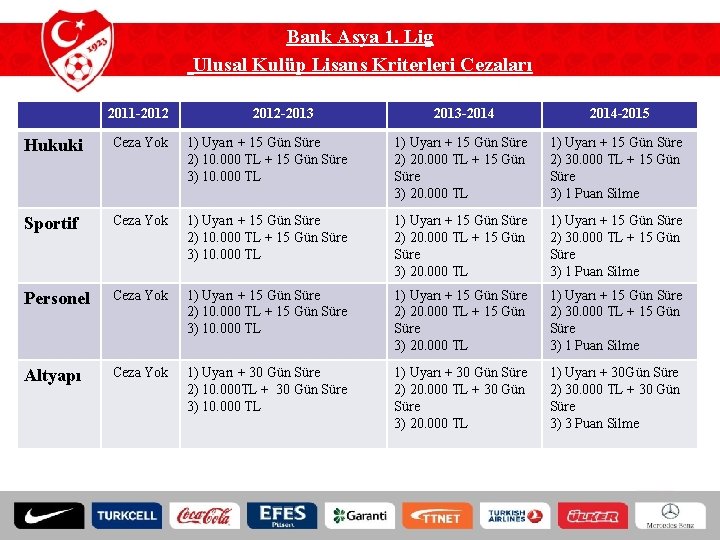 1923

Bank Asya 1. Lig
Ulusal Kulüp Lisans Kriterleri Cezaları

| | 2011-2012 | 2012-2013 | 2013-2014 | 2014-2015 |
|---|---|---|---|---|
| Hukuki | Ceza Yok | 1) Uyarı + 15 Gün Süre 2) 10.000 TL + 15 Gün Süre 3) 10.000 TL | 1) Uyarı + 15 Gün Süre 2) 20.000 TL + 15 Gün Süre 3) 20.000 TL | 1) Uyarı + 15 Gün Süre 2) 30.000 TL + 15 Gün Süre 3) 1 Puan Silme |
| Sportif | Ceza Yok | 1) Uyarı + 15 Gün Süre 2) 10.000 TL + 15 Gün Süre 3) 10.000 TL | 1) Uyarı + 15 Gün Süre 2) 20.000 TL + 15 Gün Süre 3) 20.000 TL | 1) Uyarı + 15 Gün Süre 2) 30.000 TL + 15 Gün Süre 3) 1 Puan Silme |
| Personel | Ceza Yok | 1) Uyarı + 15 Gün Süre 2) 10.000 TL + 15 Gün Süre 3) 10.000 TL | 1) Uyarı + 15 Gün Süre 2) 20.000 TL + 15 Gün Süre 3) 20.000 TL | 1) Uyarı + 15 Gün Süre 2) 30.000 TL + 15 Gün Süre 3) 1 Puan Silme |
| Altyapı | Ceza Yok | 1) Uyarı + 30 Gün Süre 2) 10.000TL + 30 Gün Süre 3) 10.000 TL | 1) Uyarı + 30 Gün Süre 2) 20.000 TL + 30 Gün Süre 3) 20.000 TL | 1) Uyarı + 30Gün Süre 2) 30.000 TL + 30 Gün Süre 3) 3 Puan Silme |

TURKCELL Coca-Cola EFES Pilsen Garanti TTNET TURKISH AIRLINES ÜLKER Mercedes-Benz